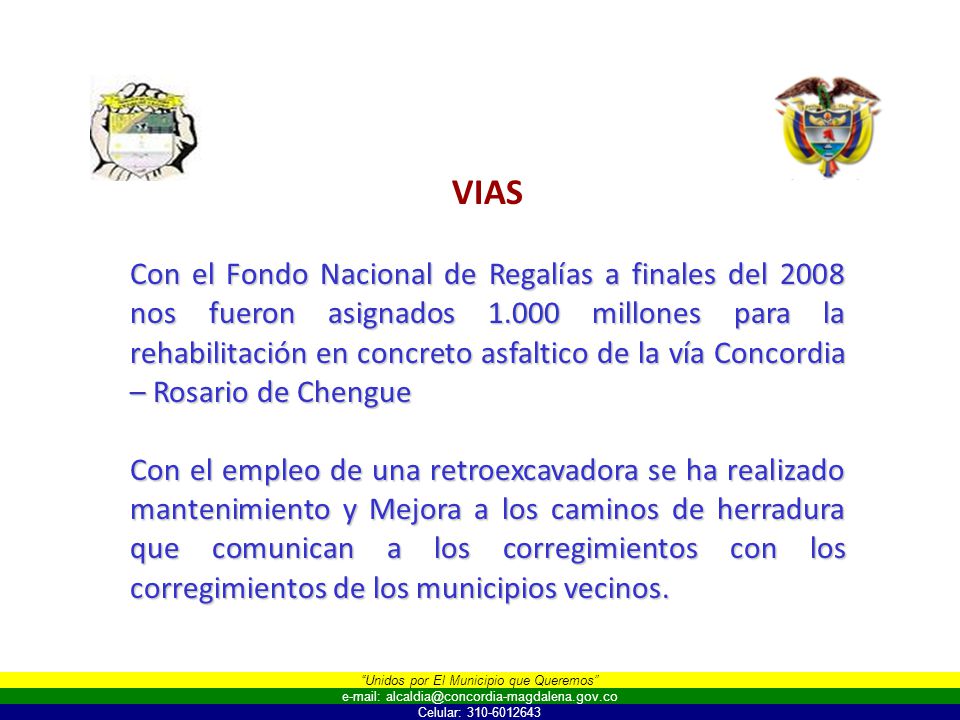 VIAS

Con el Fondo Nacional de Regalías a finales del 2008 nos fueron asignados 1.000 millones para la rehabilitación en concreto asfaltico de la vía Concordia – Rosario de Chengue

Con el empleo de una retroexcavadora se ha realizado mantenimiento y Mejora a los caminos de herradura que comunican a los corregimientos con los corregimientos de los municipios vecinos.

"Unidos por El Municipio que Queremos"
e-mail: alcaldia@concordia-magdalena.gov.co
Celular: 310-6012643